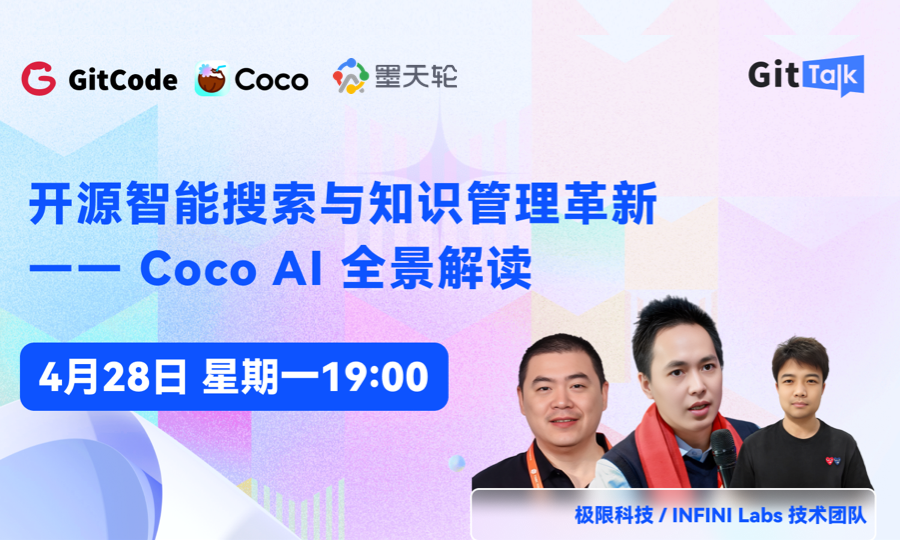 GitCode Coco 墨天轮

GitTalk

开源智能搜索与知识管理革新
—— Coco AI 全景解读

4月28日 星期一19:00

极限科技 / INFINI Labs 技术团队